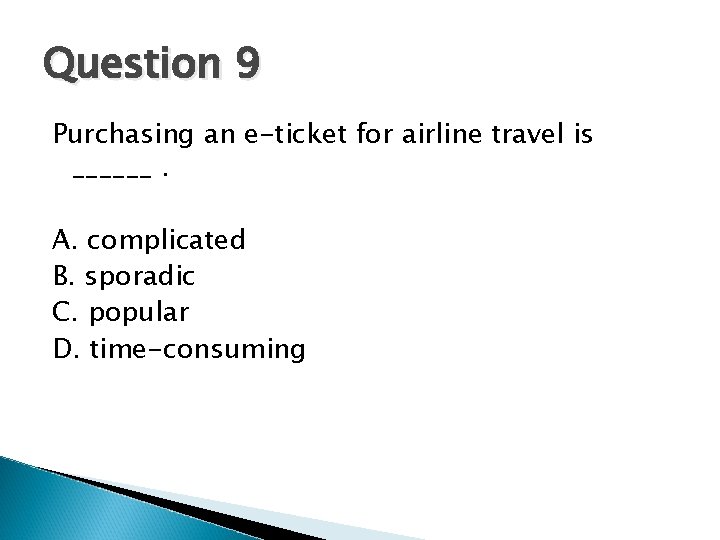 Question 9

Purchasing an e-ticket for airline travel is ------ .

A. complicated
B. sporadic
C. popular
D. time-consuming